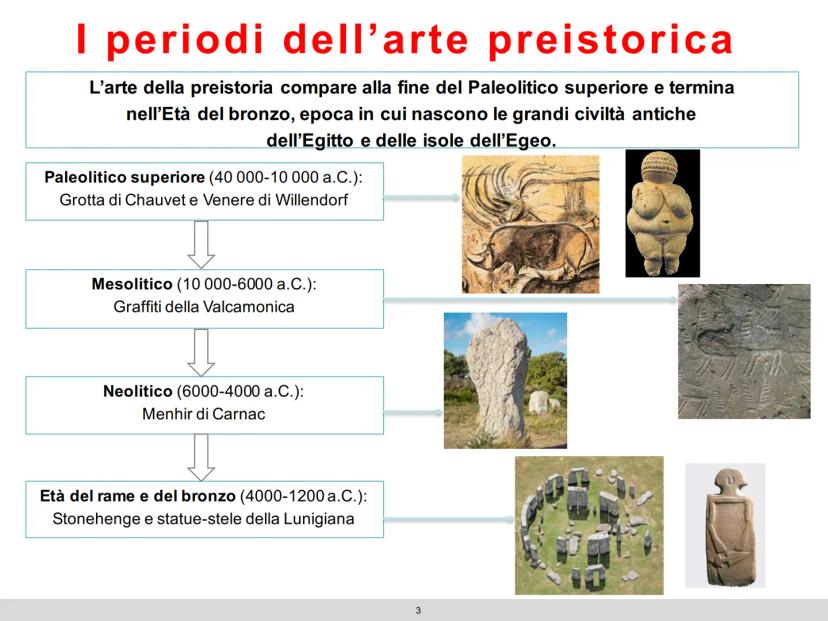 I periodi dell'arte preistorica

L'arte della preistoria compare alla fine del Paleolitico superiore e termina nell'Età del bronzo, epoca in cui nascono le grandi civiltà antiche dell'Egitto e delle isole dell'Egeo.

Paleolitico superiore (40 000-10 000 a.C.): Grotta di Chauvet e Venere di Willendorf

Mesolitico (10 000-6000 a.C.): Graffiti della Valcamonica

Neolitico (6000-4000 a.C.): Menhir di Carnac

Età del rame e del bronzo (4000-1200 a.C.): Stonehenge e statue-stele della Lunigiana

3